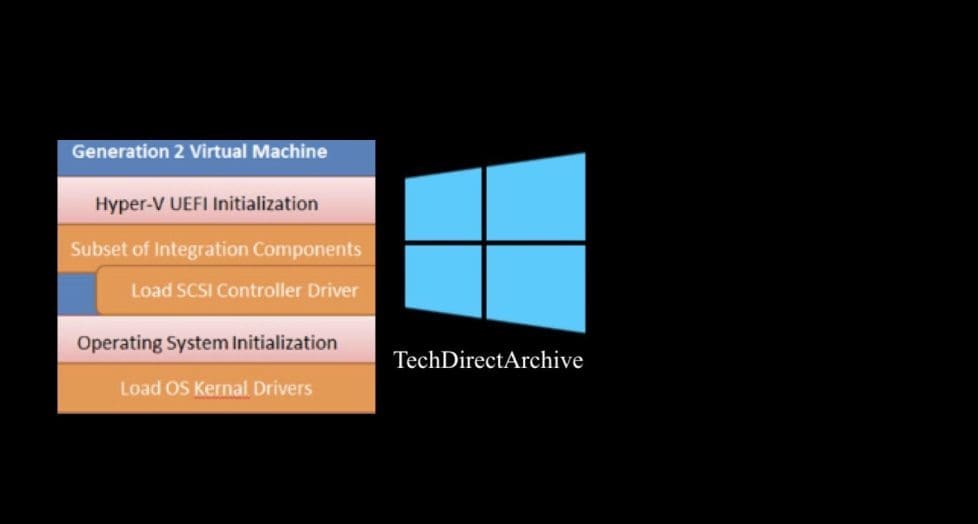 Generation 2 Virtual Machine

Hyper-V UEFI Initialization

Subset of Integration Components

Load SCSI Controller Driver

Operating System Initialization

Load OS Kernal Drivers

TechDirectArchive